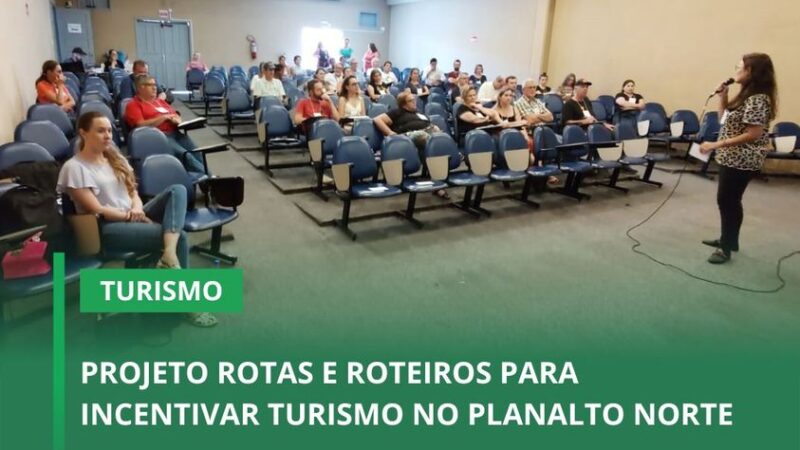 TURISMO

PROJETO ROTAS E ROTEIROS PARA INCENTIVAR TURISMO NO PLANALTO NORTE